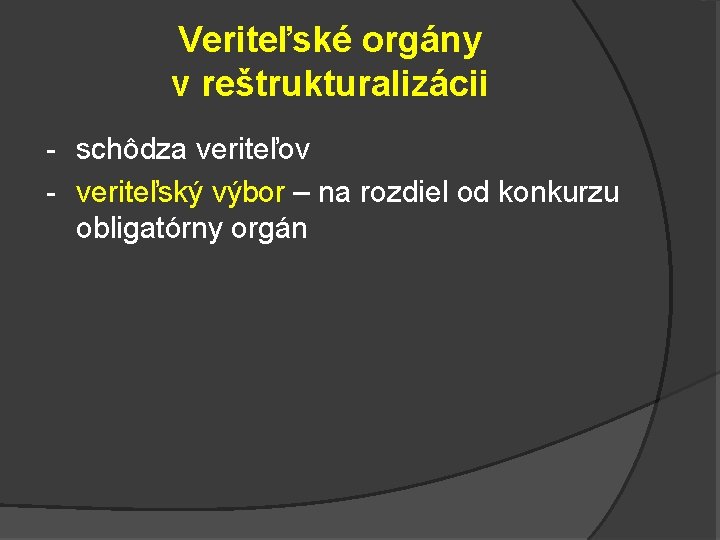 Veriteľské orgány
v reštrukturalizácii

- schôdza veriteľov
- veriteľský výbor – na rozdiel od konkurzu obligatórny orgán